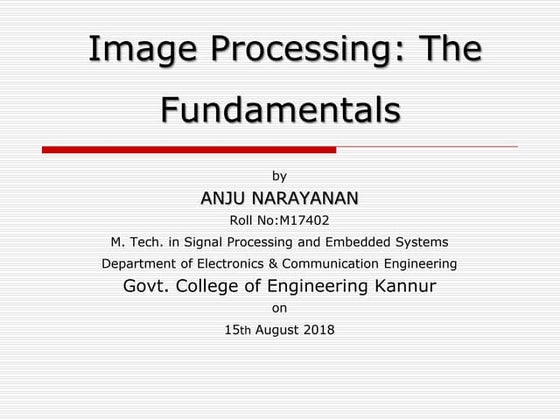 Image Processing: The Fundamentals

by
ANJU NARAYANAN
Roll No:M17402
M. Tech. in Signal Processing and Embedded Systems
Department of Electronics & Communication Engineering
Govt. College of Engineering Kannur
on
15th August 2018